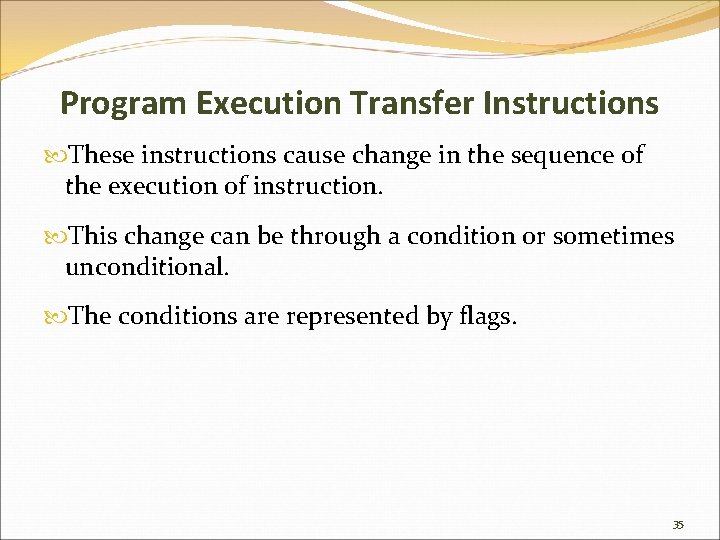 Program Execution Transfer Instructions

These instructions cause change in the sequence of the execution of instruction.

This change can be through a condition or sometimes unconditional.

The conditions are represented by flags.

35